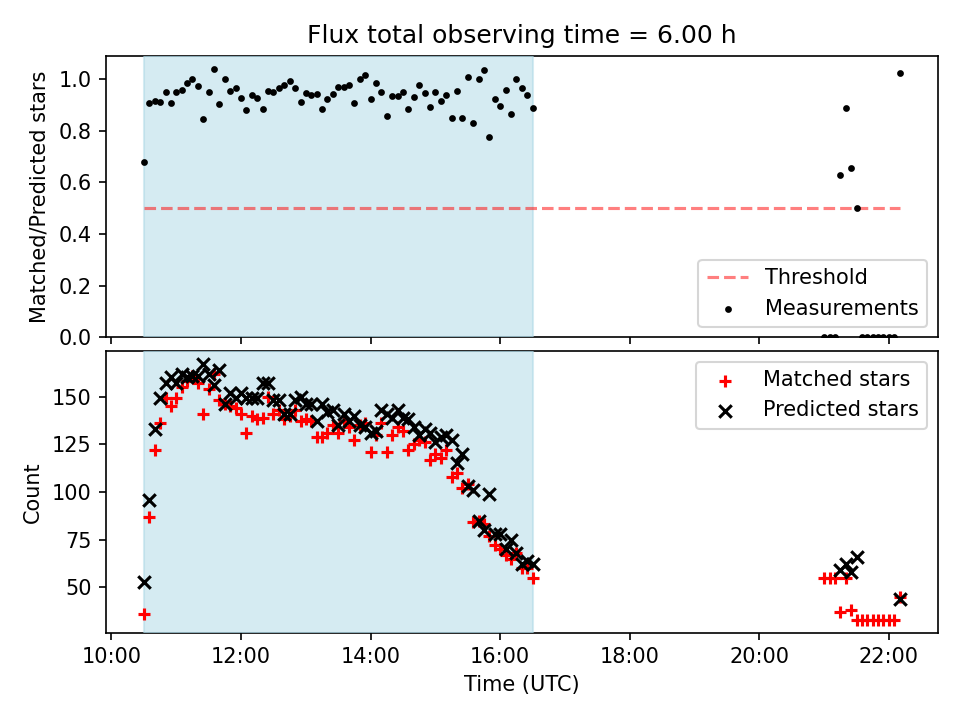 Flux total observing time = 6.00 h

Matched/Predicted stars

1.0
0.8
0.6
0.4
0.2
0.0

Threshold
Measurements

Count

150
125
100
75
50

Matched stars
Predicted stars

10:00 12:00 14:00 16:00 18:00 20:00 22:00
Time (UTC)